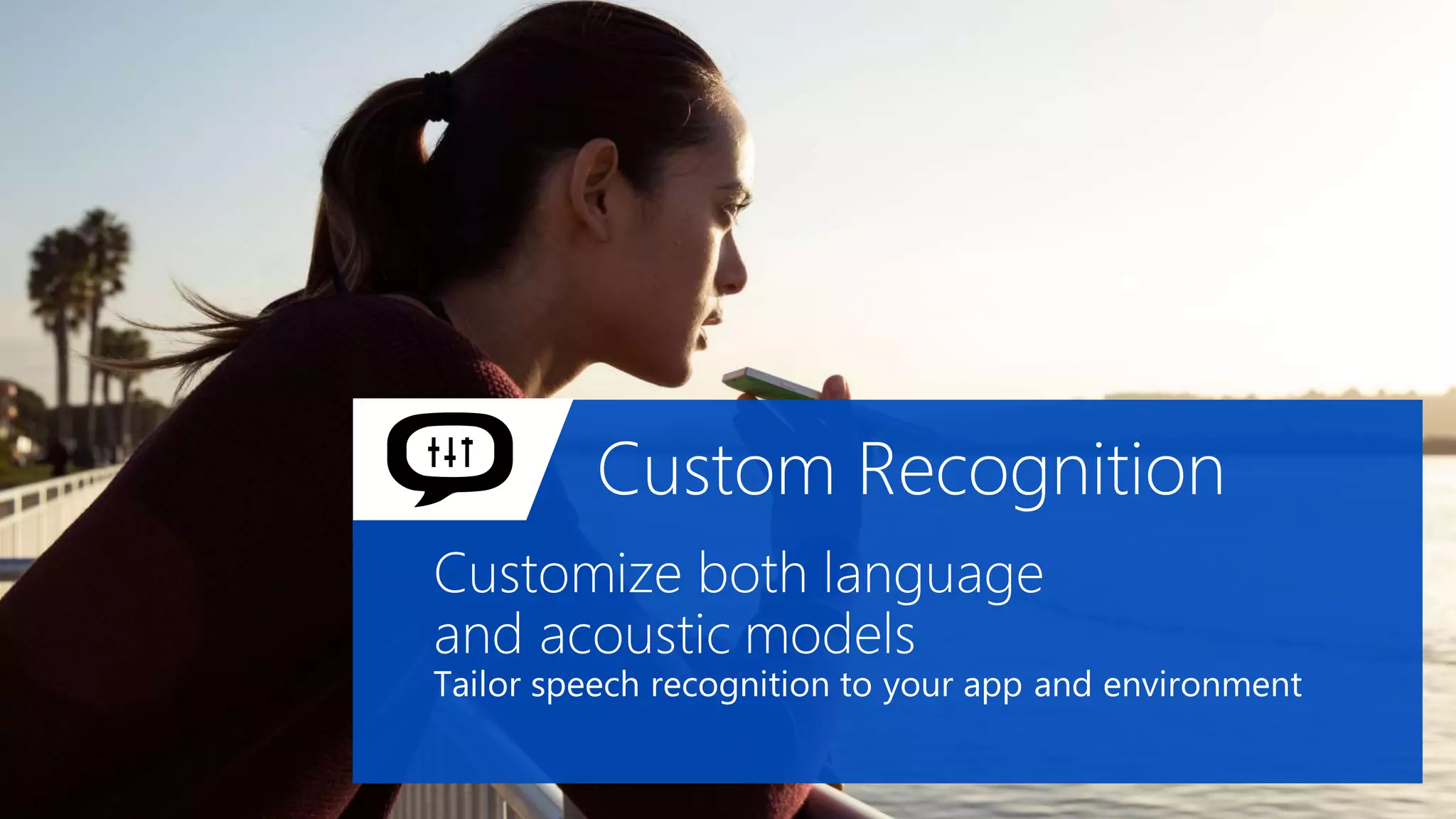 Custom Recognition

Customize both language and acoustic models

Tailor speech recognition to your app and environment